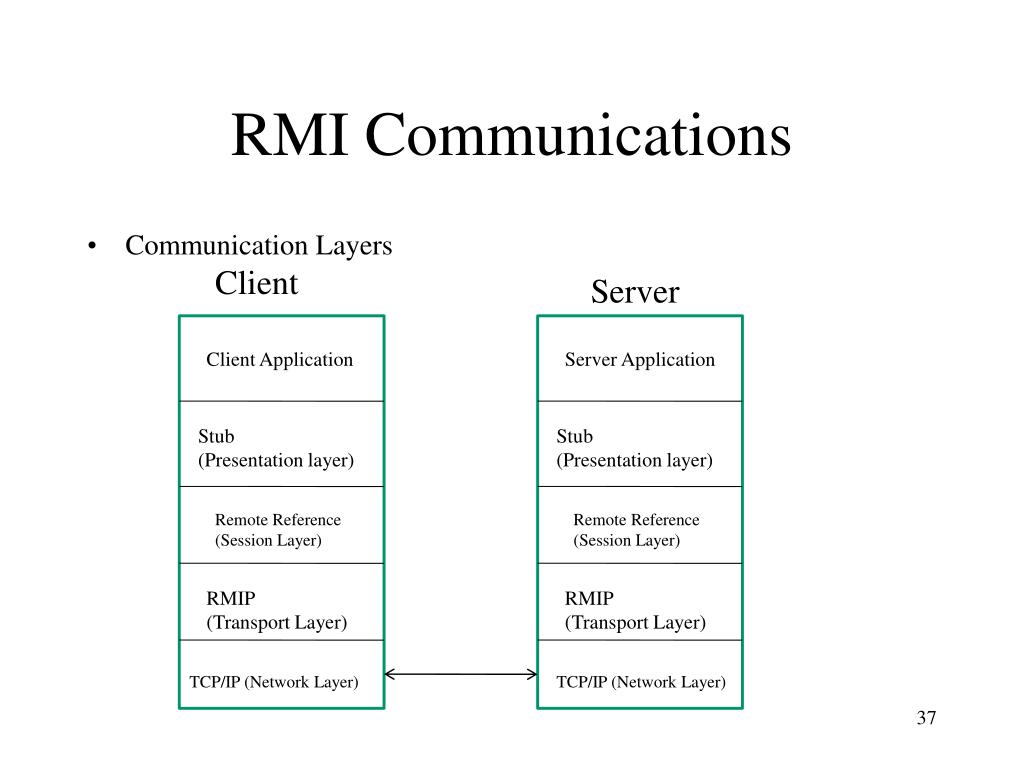 RMI Communications

• Communication Layers

Client

Client Application

Stub
(Presentation layer)

Remote Reference
(Session Layer)

RMIP
(Transport Layer)

TCP/IP (Network Layer)

Server

Server Application

Stub
(Presentation layer)

Remote Reference
(Session Layer)

RMIP
(Transport Layer)

TCP/IP (Network Layer)

37